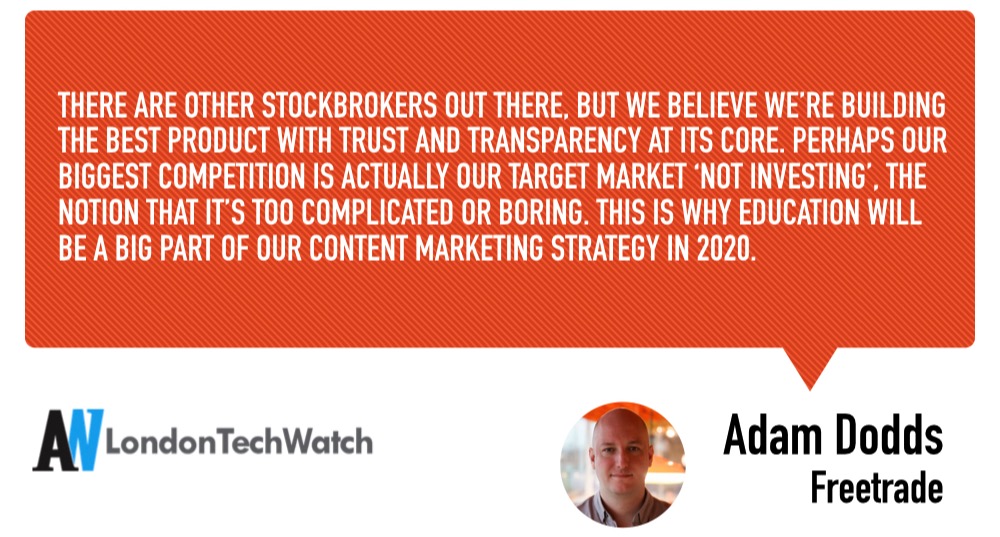 THERE ARE OTHER STOCKBROKERS OUT THERE, BUT WE BELIEVE WE'RE BUILDING THE BEST PRODUCT WITH TRUST AND TRANSPARENCY AT ITS CORE. PERHAPS OUR BIGGEST COMPETITION IS ACTUALLY OUR TARGET MARKET 'NOT INVESTING', THE NOTION THAT IT'S TOO COMPLICATED OR BORING. THIS IS WHY EDUCATION WILL BE A BIG PART OF OUR CONTENT MARKETING STRATEGY IN 2020.

AW LondonTechWatch

Adam Dodds
Freetrade